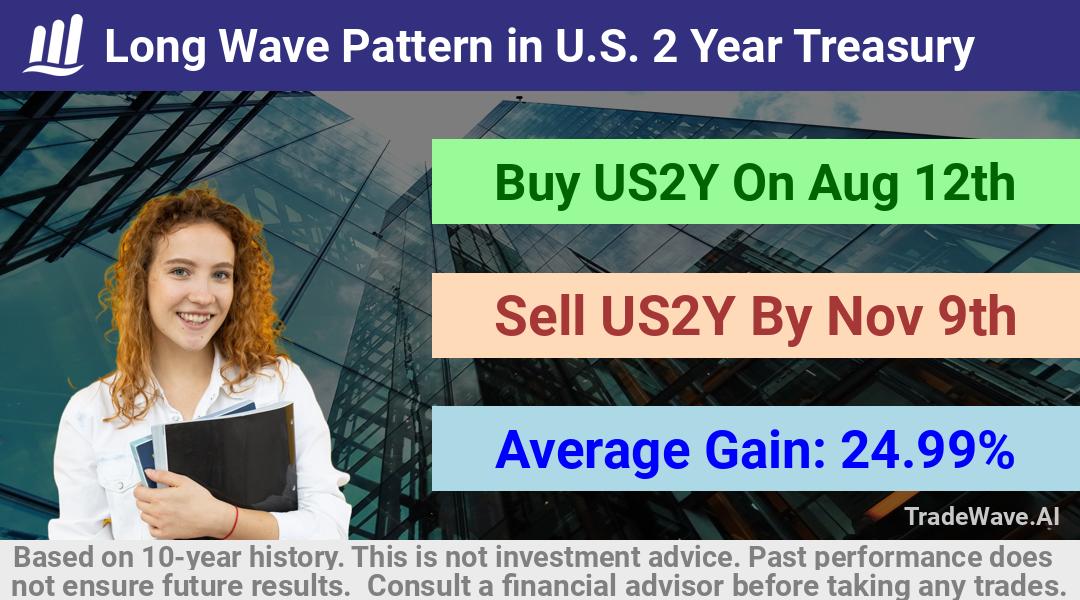 Long Wave Pattern in U.S. 2 Year Treasury

Buy US2Y On Aug 12th

Sell US2Y By Nov 9th

Average Gain: 24.99%

TradeWave.AI

Based on 10-year history. This is not investment advice. Past performance does not ensure future results. Consult a financial advisor before taking any trades.